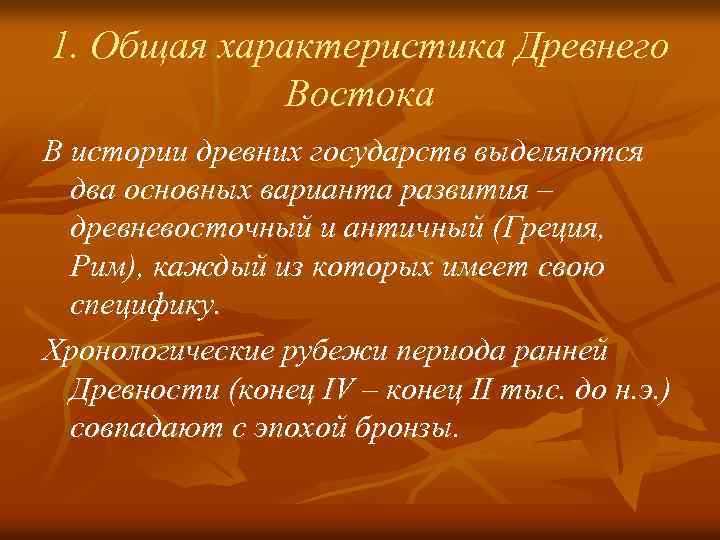 1. Общая характеристика Древнего Востока

В истории древних государств выделяются два основных варианта развития – древневосточный и античный (Греция, Рим), каждый из которых имеет свою специфику.

Хронологические рубежи периода ранней Древности (конец IV – конец II тыс. до н.э.) совпадают с эпохой бронзы.